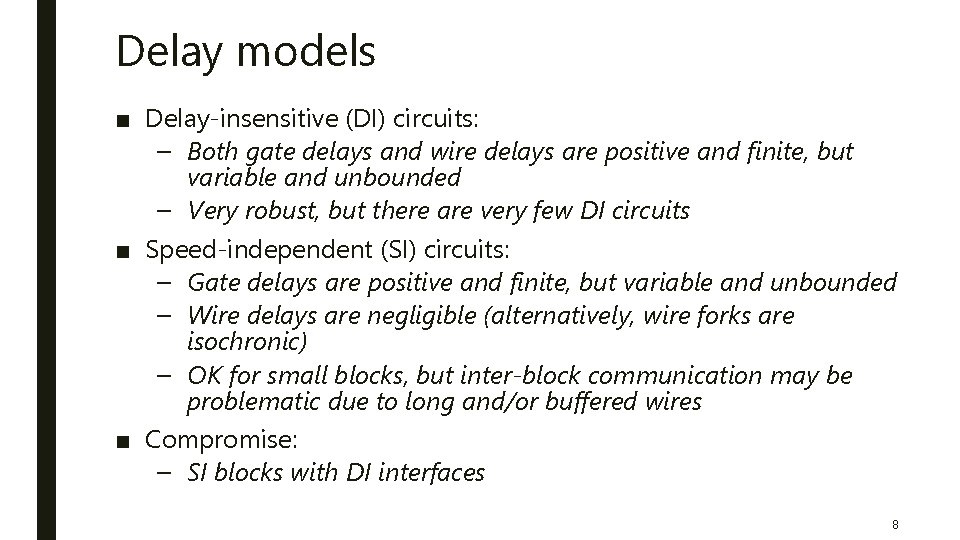 Delay models

■ Delay-insensitive (DI) circuits:
– Both gate delays and wire delays are positive and finite, but variable and unbounded
– Very robust, but there are very few DI circuits

■ Speed-independent (SI) circuits:
– Gate delays are positive and finite, but variable and unbounded
– Wire delays are negligible (alternatively, wire forks are isochronic)
– OK for small blocks, but inter-block communication may be problematic due to long and/or buffered wires

■ Compromise:
– SI blocks with DI interfaces

8